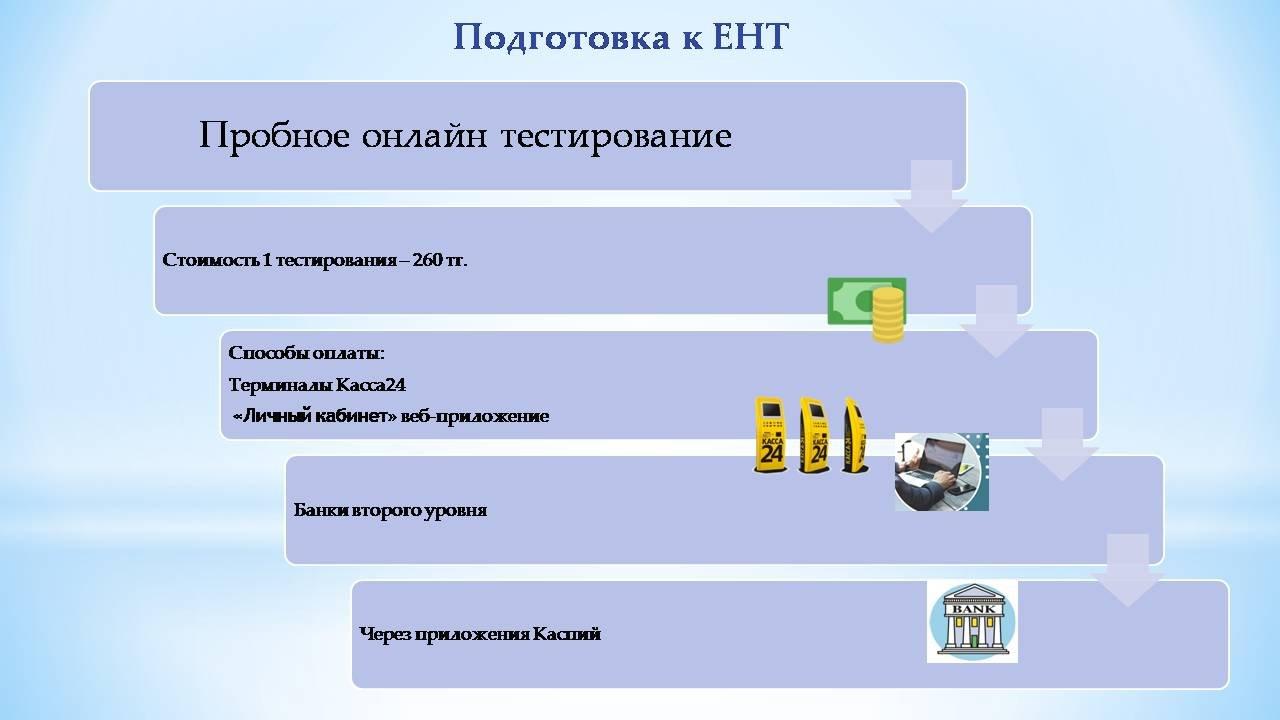 Подготовка к ЕНТ

Пробное онлайн тестирование

Стоимость 1 тестирования – 260 тг.

Способы оплаты:
Терминалы Касса24
«Личный кабинет» веб-приложение

КАССА 24

КАССА 24

КАССА 24

Банки второго уровня

BANK

Через приложения Каспий